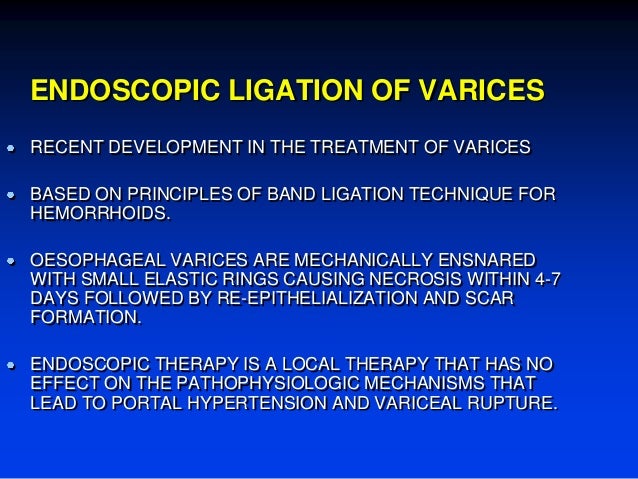 ENDOSCOPIC LIGATION OF VARICES

• RECENT DEVELOPMENT IN THE TREATMENT OF VARICES

• BASED ON PRINCIPLES OF BAND LIGATION TECHNIQUE FOR HEMORRHOIDS.

• OESOPHAGEAL VARICES ARE MECHANICALLY ENSNARED WITH SMALL ELASTIC RINGS CAUSING NECROSIS WITHIN 4-7 DAYS FOLLOWED BY RE-EPITHELIALIZATION AND SCAR FORMATION.

• ENDOSCOPIC THERAPY IS A LOCAL THERAPY THAT HAS NO EFFECT ON THE PATHOPHYSIOLOGIC MECHANISMS THAT LEAD TO PORTAL HYPERTENSION AND VARICEAL RUPTURE.